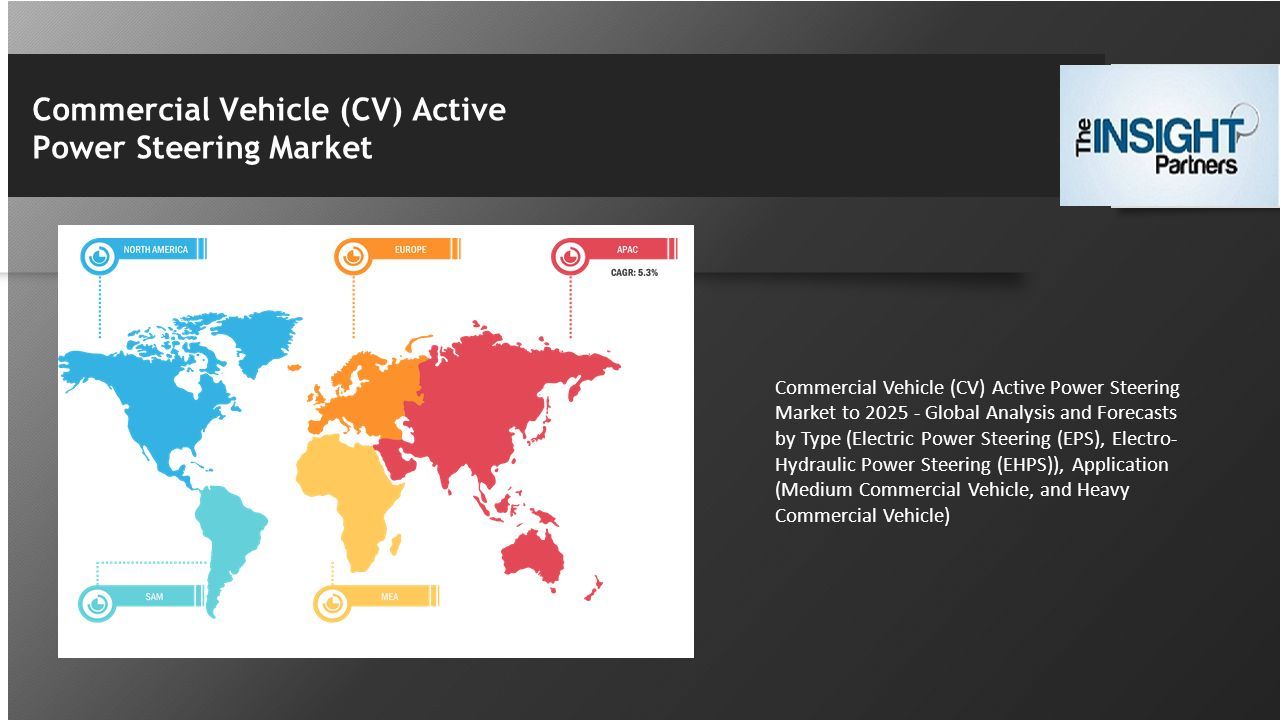 Commercial Vehicle (CV) Active Power Steering Market

The INSIGHT Partners

NORTH AMERICA

EUROPE

APAC

CAGR: 5.3%

SAM

MEA

Commercial Vehicle (CV) Active Power Steering Market to 2025 - Global Analysis and Forecasts by Type (Electric Power Steering (EPS), Electro-Hydraulic Power Steering (EHPS)), Application (Medium Commercial Vehicle, and Heavy Commercial Vehicle)